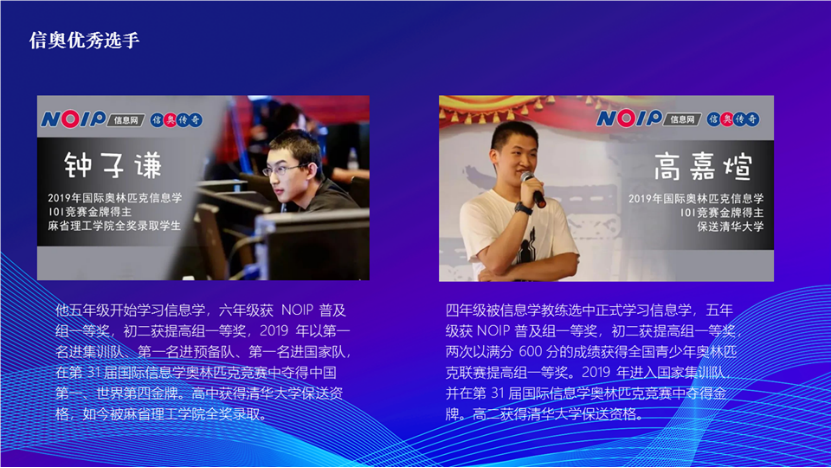 信奥优秀选手

NOIP 信息网 信奥传奇

钟子谦

2019年国际奥林匹克信息学
IOI竞赛金牌得主
麻省理工学院全奖录取学生

他五年级开始学习信息学，六年级获 NOIP 普及组一等奖，初二获提高组一等奖，2019 年以第一名进集训队、第一名进预备队、第一名进国家队，在第 31 届国际信息学奥林匹克竞赛中夺得中国第一、世界第四金牌。高中获得清华大学保送资格，如今被麻省理工学院全奖录取。

NOIP 信息网 信奥传奇

高嘉煊

2019年国际奥林匹克信息学
IOI竞赛金牌得主
保送清华大学

四年级被信息学教练选中正式学习信息学，五年级获 NOIP 普及组一等奖，初二获提高组一等奖，两次以满分 600 分的成绩获得全国青少年奥林匹克联赛提高组一等奖。2019 年进入国家集训队，并在第 31 届国际信息学奥林匹克竞赛中夺得金牌。高二获得清华大学保送资格。